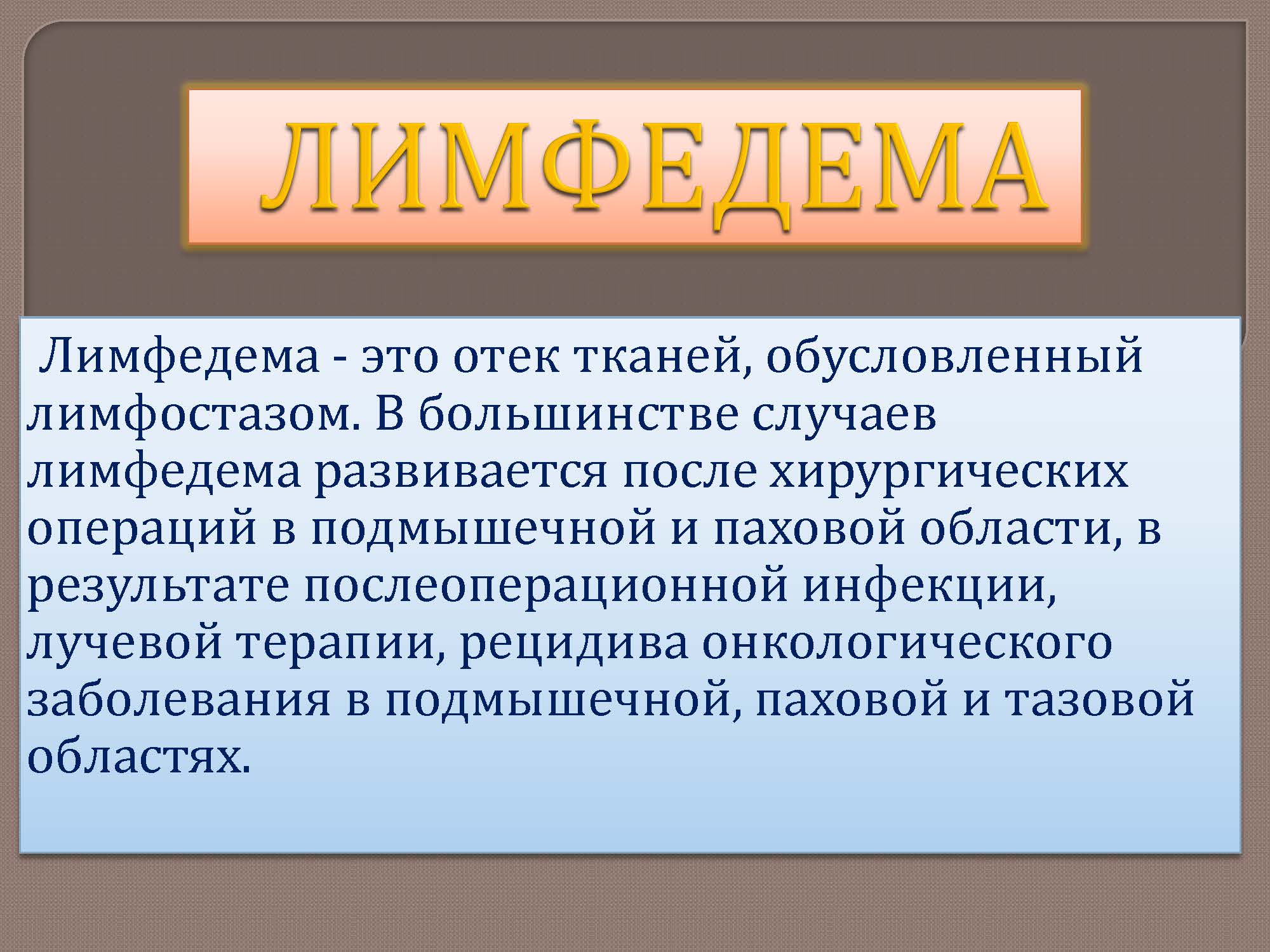 ЛИМФЕДЕМА

Лимфедема - это отек тканей, обусловленный лимфостазом. В большинстве случаев лимфедема развивается после хирургических операций в подмышечной и паховой области, в результате послеоперационной инфекции, лучевой терапии, рецидива онкологического заболевания в подмышечной, паховой и тазовой областях.